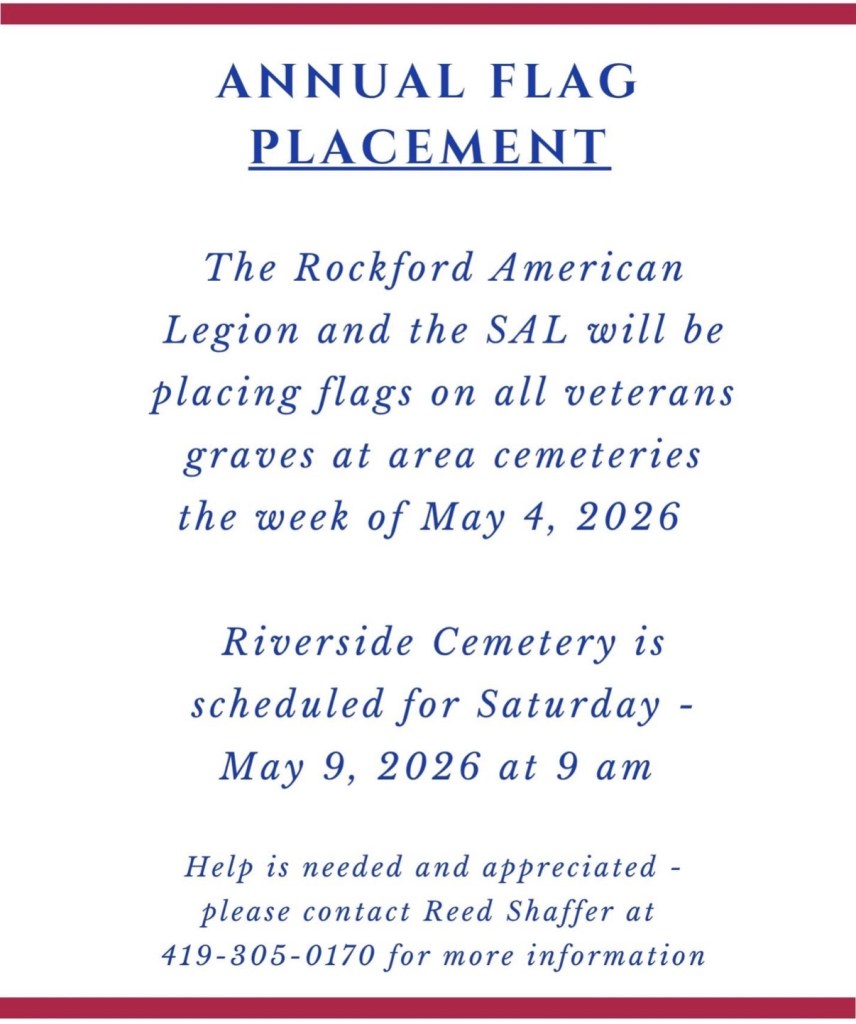 ANNUAL FLAG PLACEMENT

The Rockford American Legion and the SAL will be placing flags on all veterans graves at area cemeteries the week of May 4, 2026

Riverside Cemetery is scheduled for Saturday - May 9, 2026 at 9 am

Help is needed and appreciated - please contact Reed Shaffer at 419-305-0170 for more information